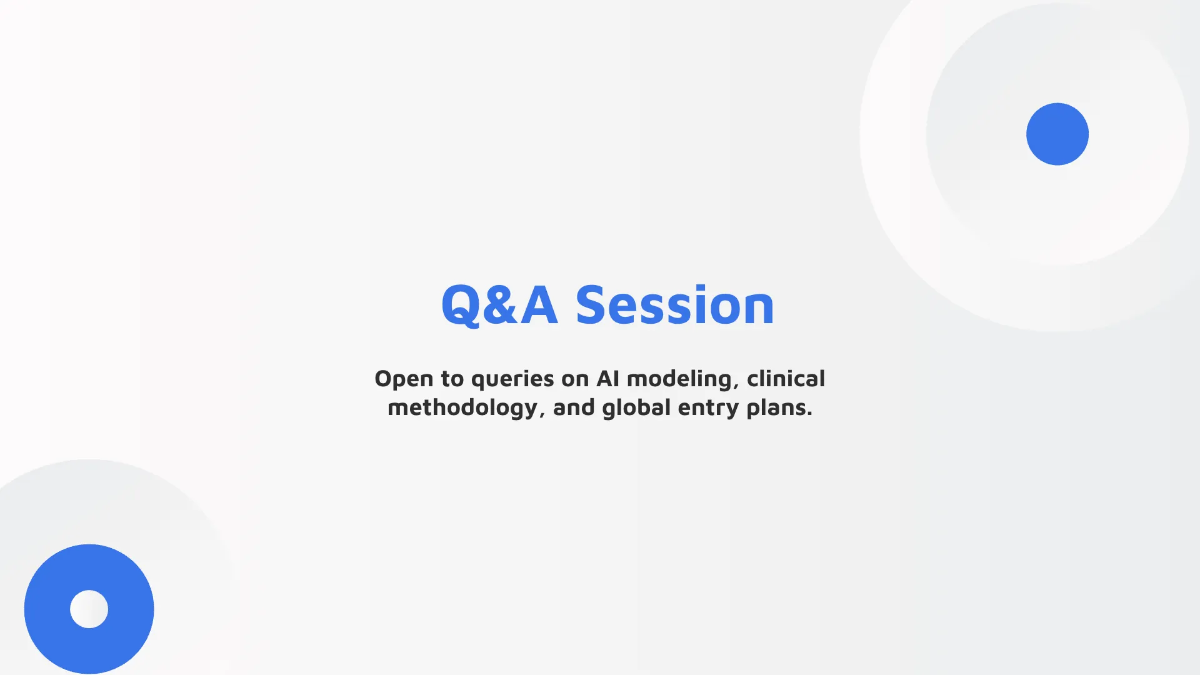 Q&A Session

Open to queries on AI modeling, clinical methodology, and global entry plans.